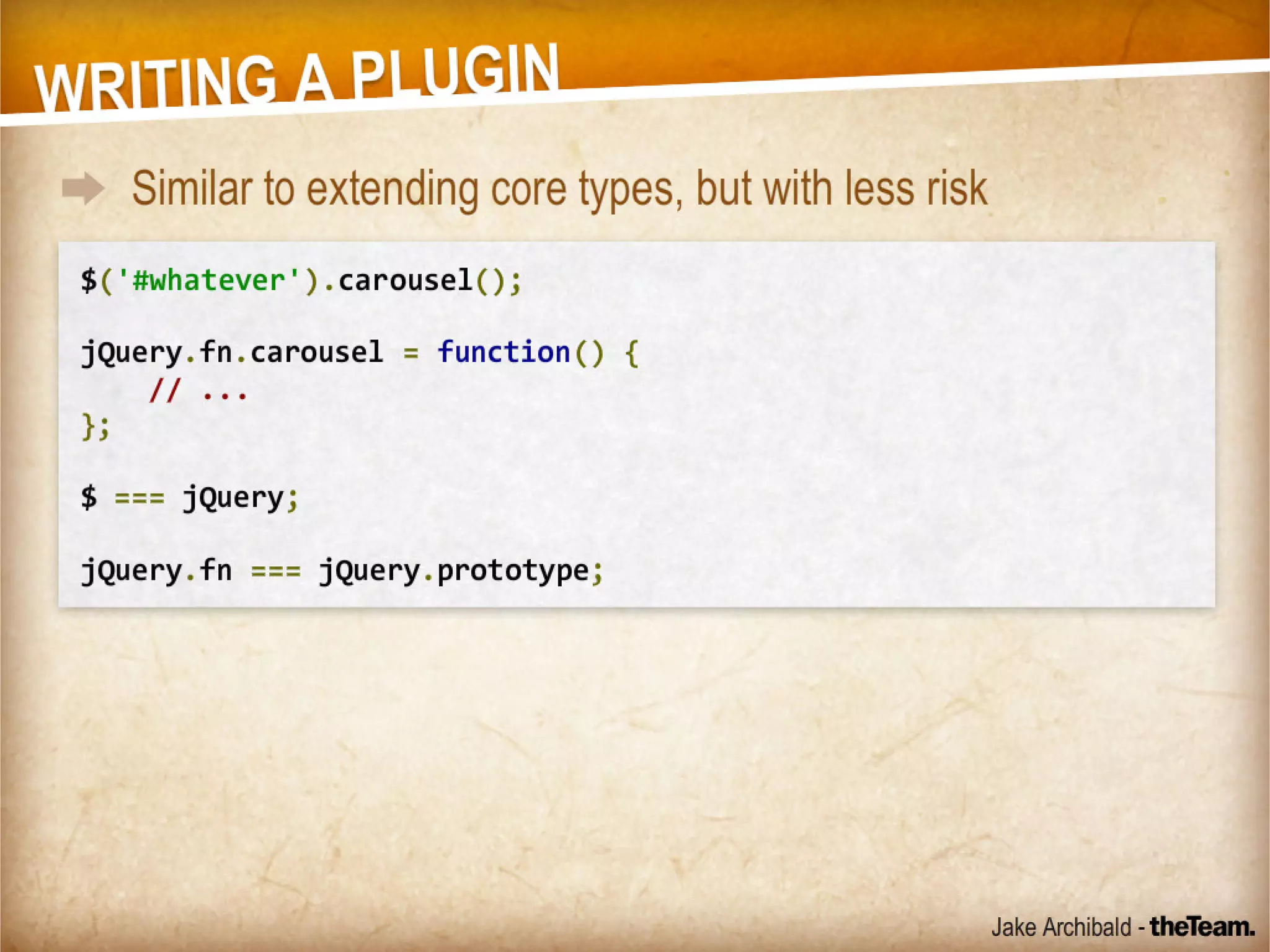 WRITING A PLUGIN

Similar to extending core types, but with less risk

$('#whatever').carousel();

jQuery.fn.carousel = function() {
    // ...
};

$ === jQuery;

jQuery.fn === jQuery.prototype;

Jake Archibald - theTeam.